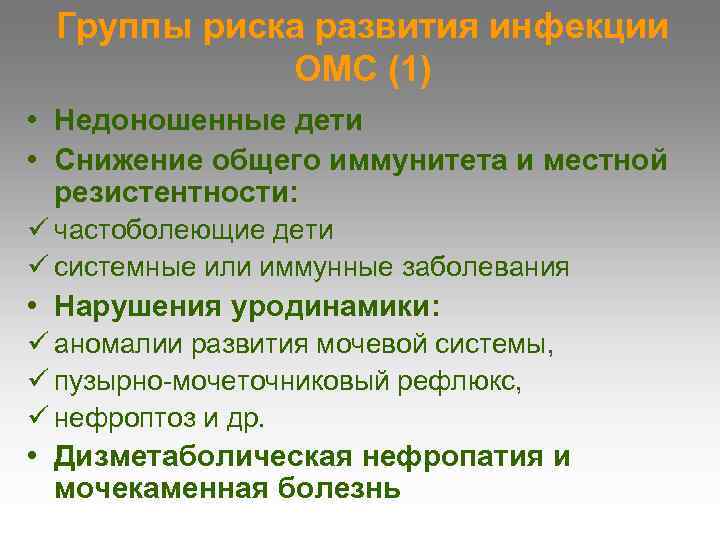 Группы риска развития инфекции ОМС (1)

• Недоношенные дети
• Снижение общего иммунитета и местной резистентности:
✓ частоболеющие дети
✓ системные или иммунные заболевания
• Нарушения уродинамики:
✓ аномалии развития мочевой системы,
✓ пузырно-мочеточниковый рефлюкс,
✓ нефроптоз и др.
• Дизметаболическая нефропатия и мочекаменная болезнь